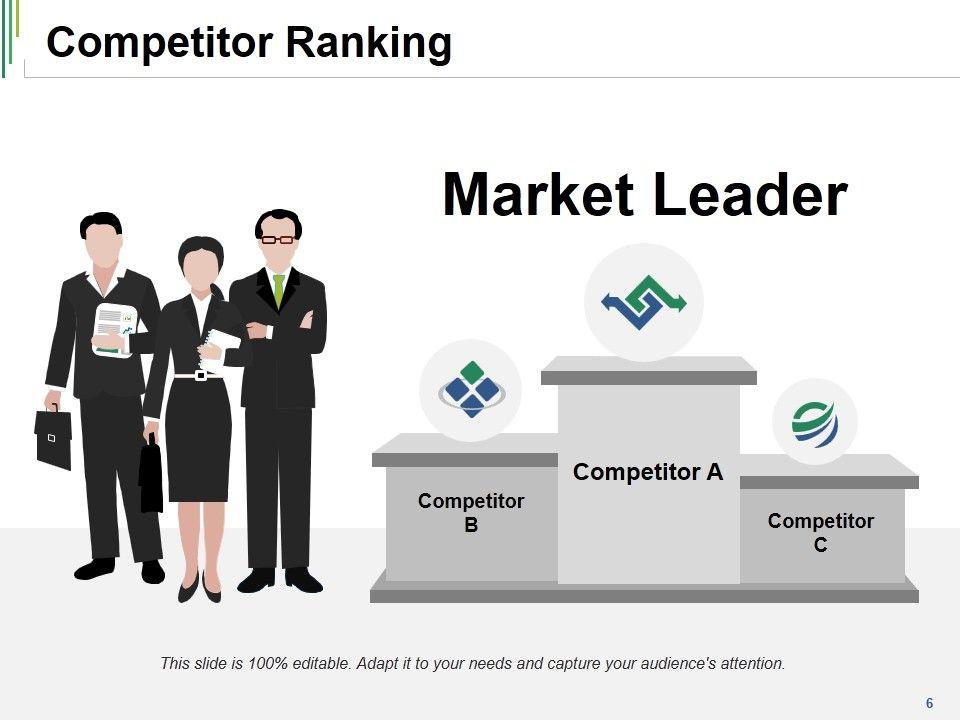 Competitor Ranking

Market Leader

Competitor B

Competitor A

Competitor C

This slide is 100% editable. Adapt it to your needs and capture your audience's attention.

6